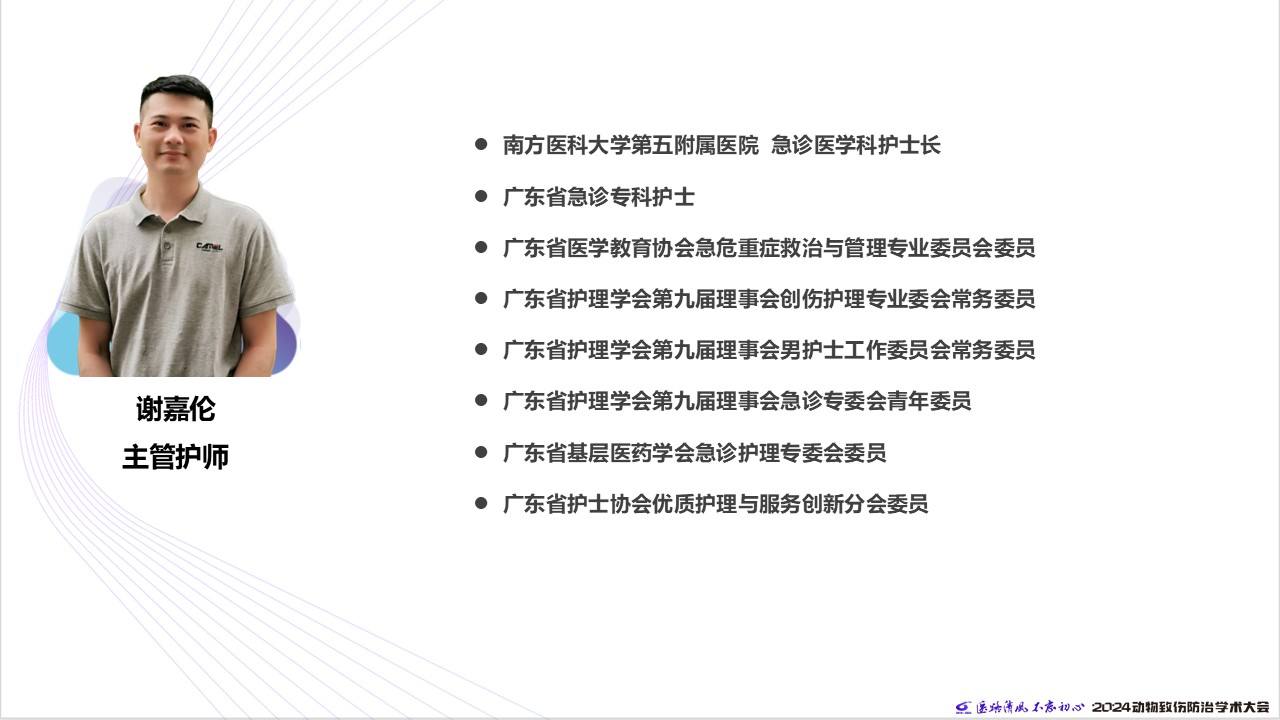 谢嘉伦
主管护师

- 南方医科大学第五附属医院 急诊医学科护士长
- 广东省急诊专科护士
- 广东省医学教育协会急危重症救治与管理专业委员会委员
- 广东省护理学会第九届理事会创伤护理专业委会常务委员
- 广东省护理学会第九届理事会男护士工作委员会常务委员
- 广东省护理学会第九届理事会急诊专委会青年委员
- 广东省基层医药学会急诊护理专委会委员
- 广东省护士协会优质护理与服务创新分会委员

医路清风 不忘初心 2024动物致伤防治学术大会